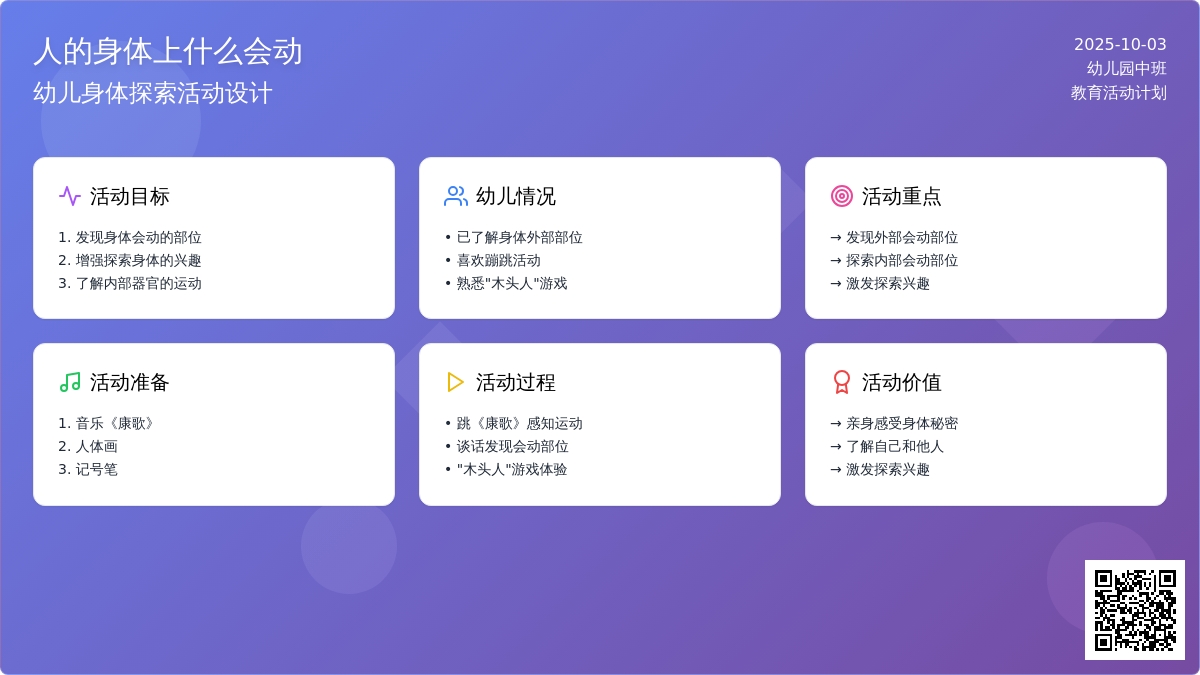 人的身体上什么会动
幼儿身体探索活动设计

2025-10-03
幼儿园中班
教育活动计划

活动目标
1. 发现身体会动的部位
2. 增强探索身体的兴趣
3. 了解内部器官的运动

幼儿情况
• 已了解身体外部部位
• 喜欢蹦跳活动
• 熟悉"木头人"游戏

活动重点
→ 发现外部会动部位
→ 探索内部会动部位
→ 激发探索兴趣

活动准备
1. 音乐《康歌》
2. 人体画
3. 记号笔

活动过程
• 跳《康歌》感知运动
• 谈话发现会动部位
• "木头人"游戏体验

活动价值
→ 亲身感受身体秘密
→ 了解自己和他人
→ 激发探索兴趣